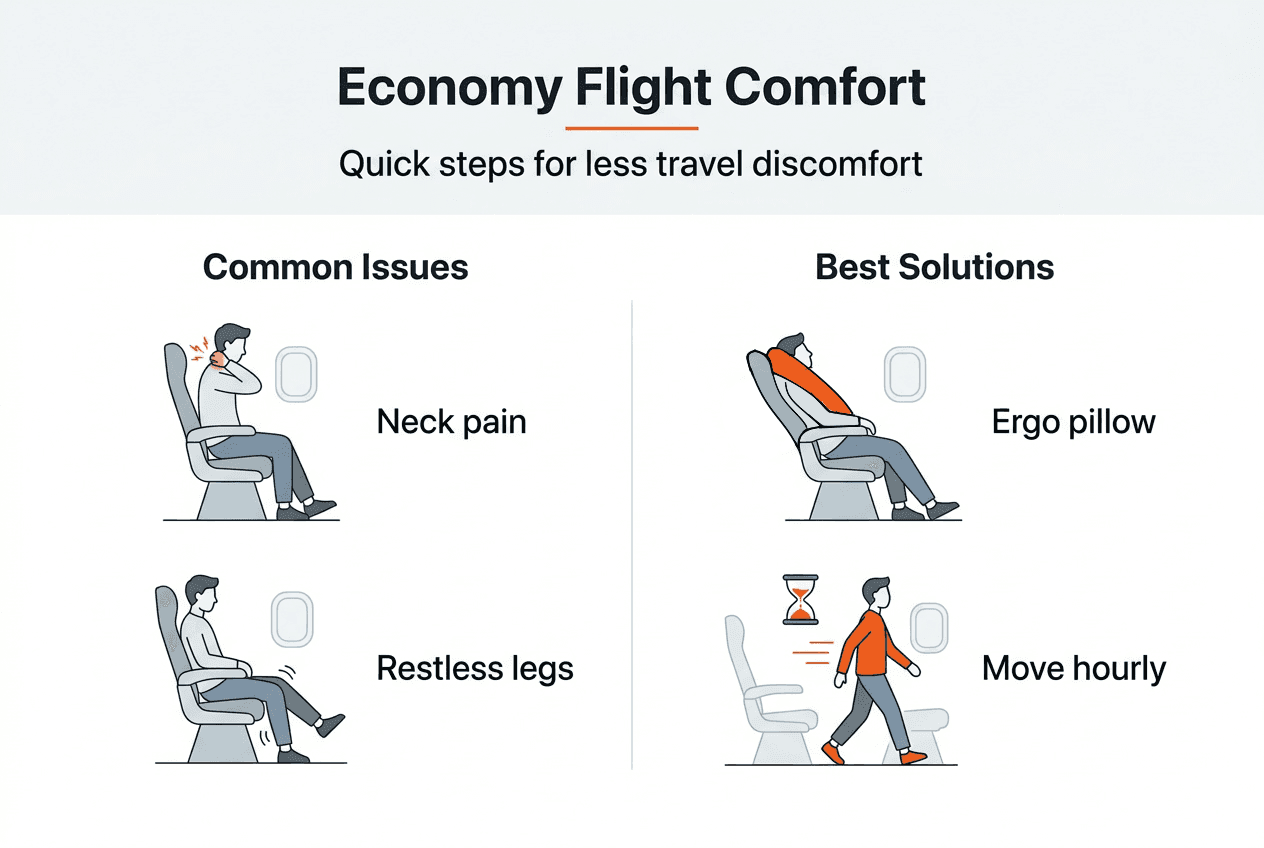 Economy Flight Comfort

Quick steps for less travel discomfort

Common Issues

Neck pain

Restless legs

Best Solutions

Ergo pillow

Move hourly